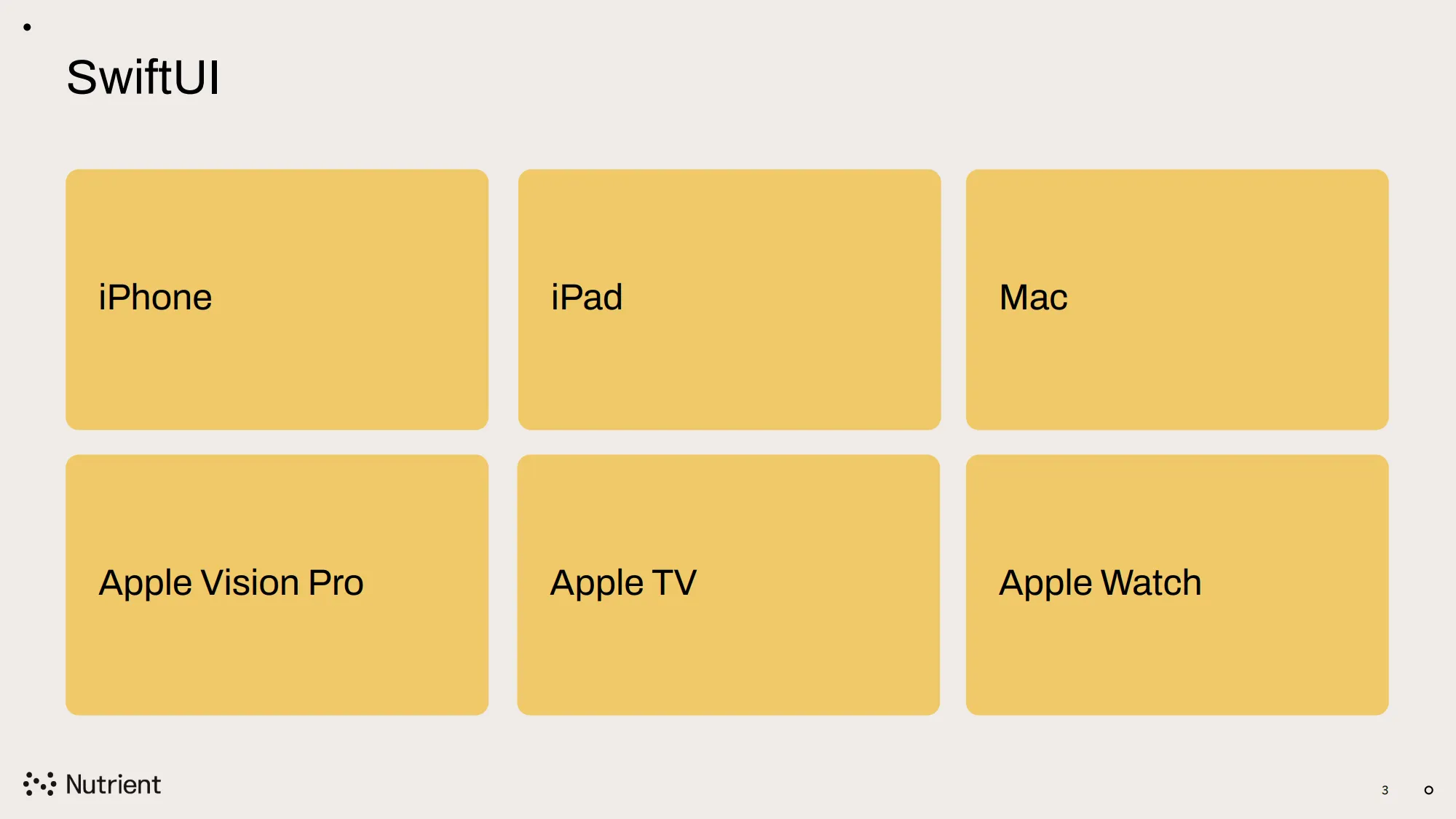 SwiftUI

iPhone

iPad

Mac

Apple Vision Pro

Apple TV

Apple Watch

Nutrient

3